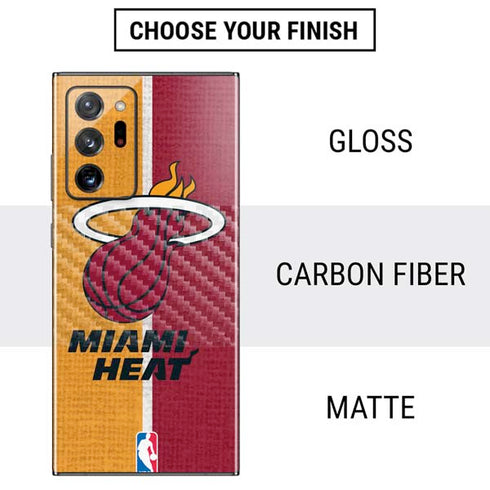 CHOOSE YOUR FINISH

MIAMI
HEAT

GLOSS

CARBON FIBER

MATTE